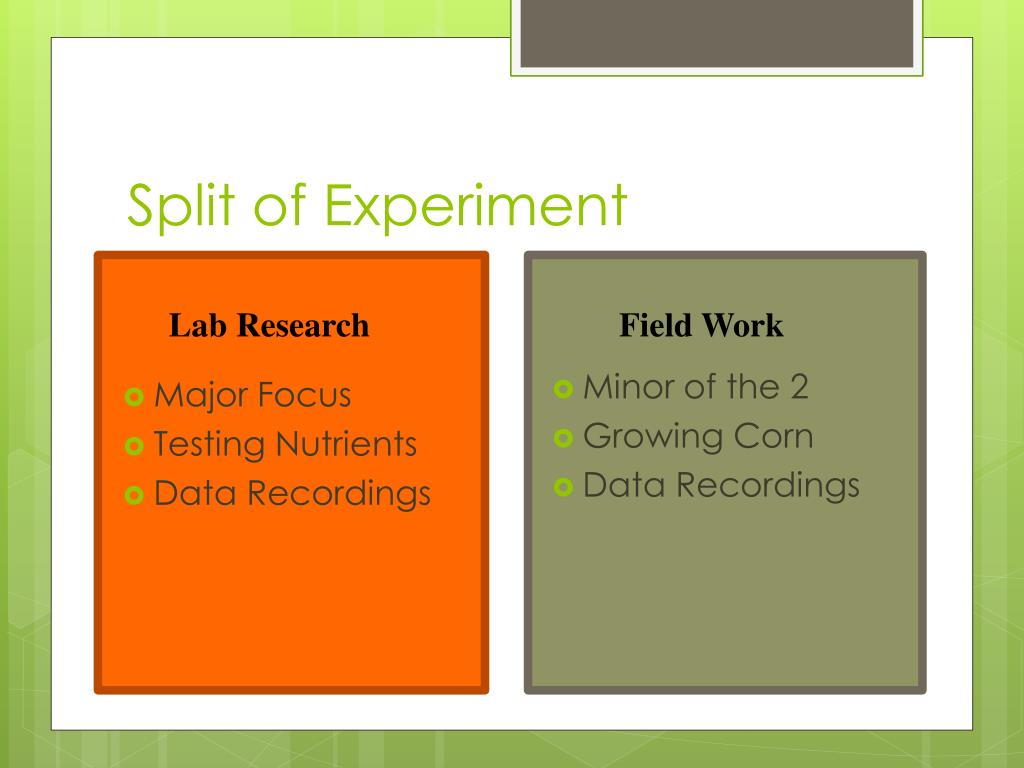 Split of Experiment

Lab Research

Major Focus
Testing Nutrients
Data Recordings

Field Work

Minor of the 2
Growing Corn
Data Recordings